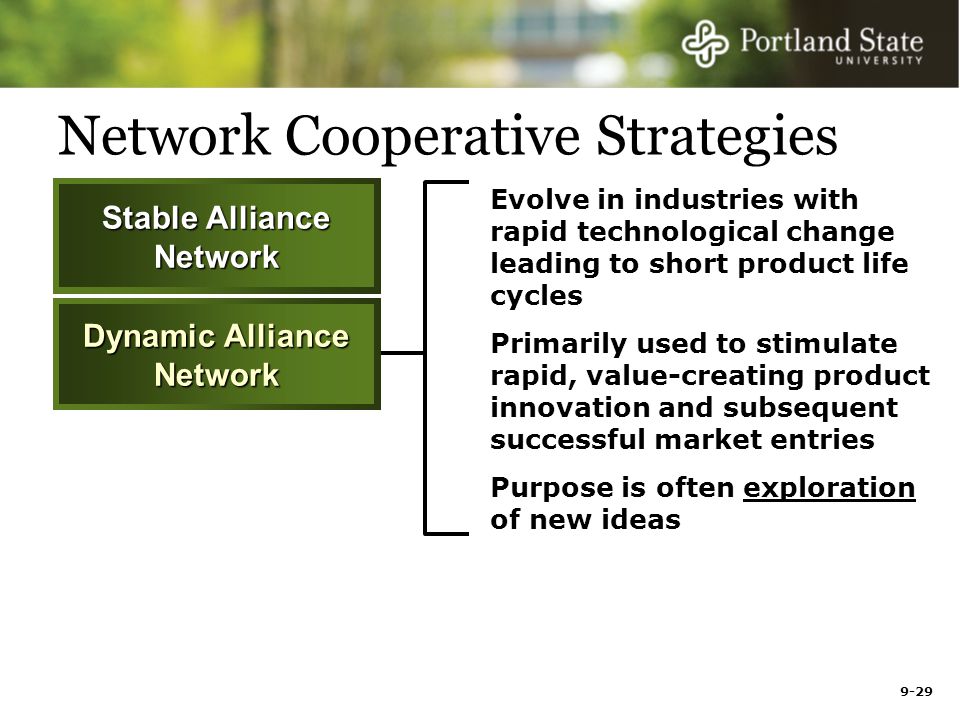 Portland State
UNIVERSITY

Network Cooperative Strategies

Stable Alliance Network

Dynamic Alliance Network

Evolve in industries with rapid technological change leading to short product life cycles

Primarily used to stimulate rapid, value-creating product innovation and subsequent successful market entries

Purpose is often exploration of new ideas

9-29